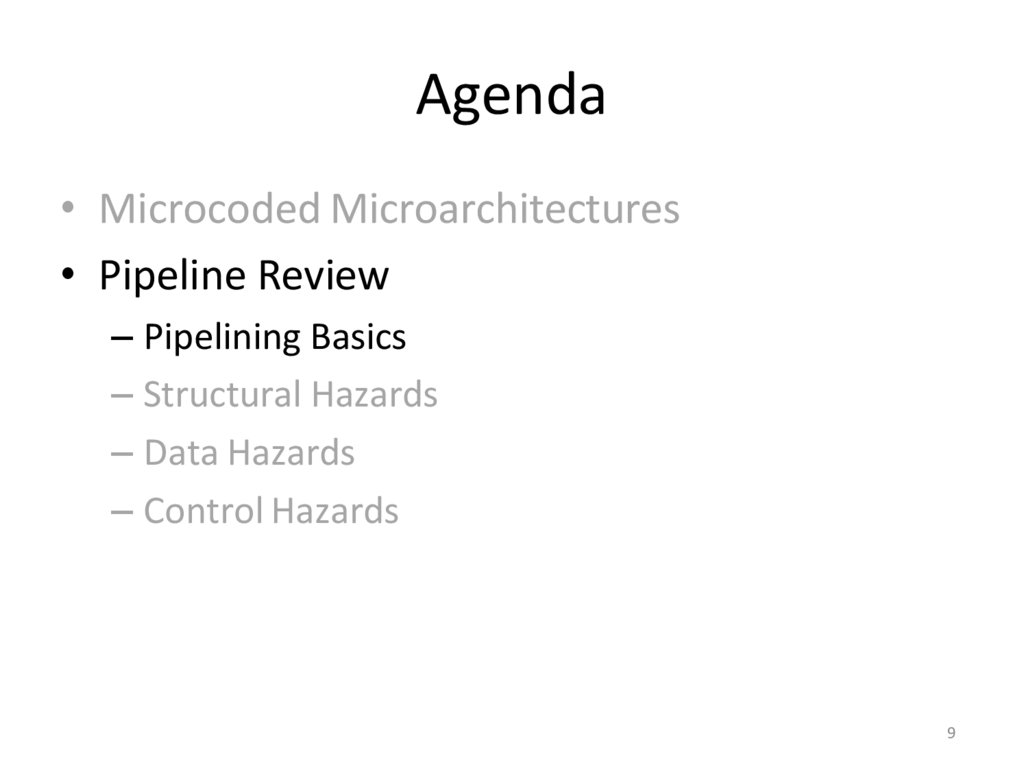 Agenda

• Microcoded Microarchitectures
• Pipeline Review
– Pipelining Basics
– Structural Hazards
– Data Hazards
– Control Hazards

9